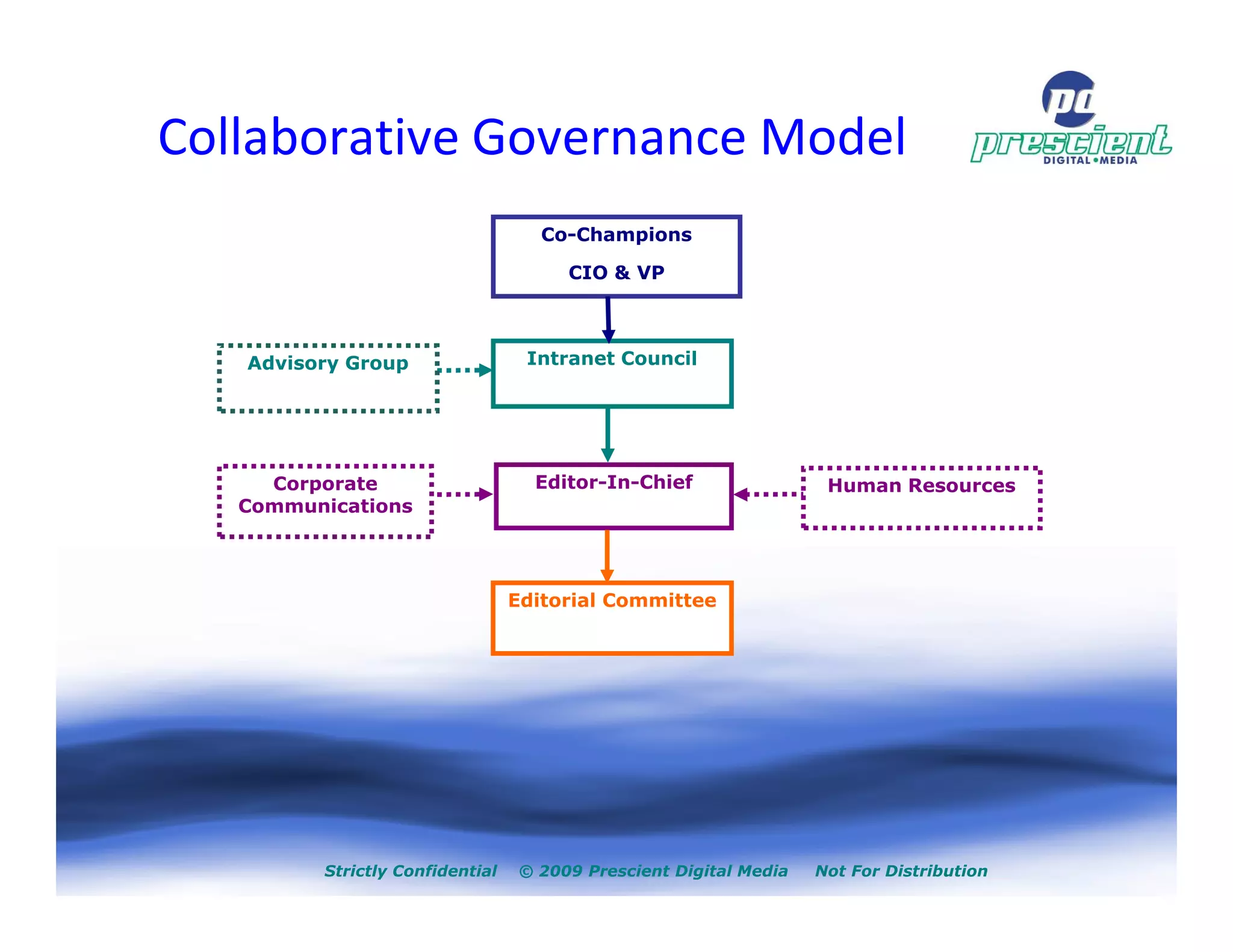 Collaborative Governance Model

pd prescient DIGITAL•MEDIA

Co-Champions

CIO & VP

Advisory Group

Intranet Council

Corporate Communications

Editor-In-Chief

Human Resources

Editorial Committee

Strictly Confidential © 2009 Prescient Digital Media Not For Distribution